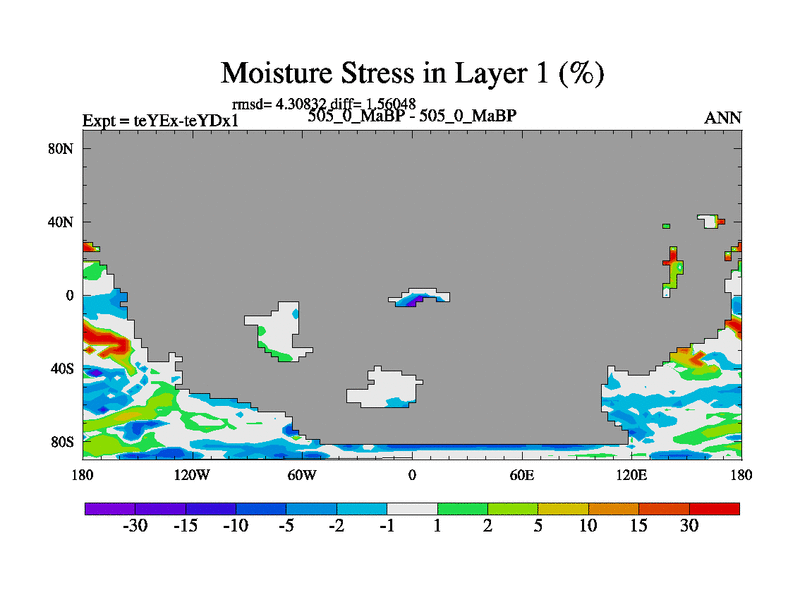 Moisture Stress in Layer 1 (%)

rmsd= 4.30832 diff= 1.56048

Expt = teYEx-teYDx1

505_0_MaBP - 505_0_MaBP

ANN

80N

40N

0

40S

80S

180

120W

60W

0

60E

120E

180

-30 -15 -10 -5 -2 -1 1 2 5 10 15 30